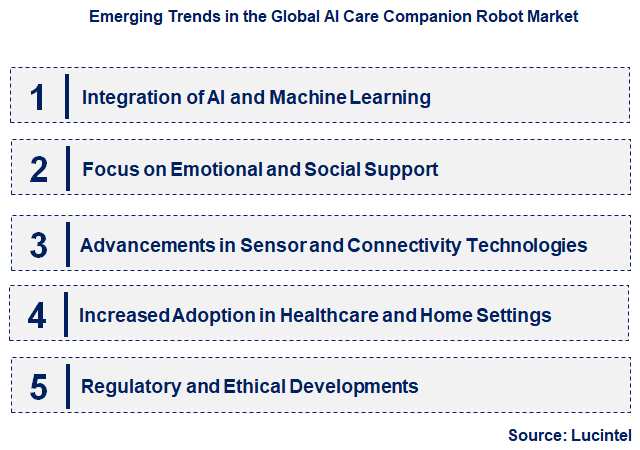 Emerging Trends in the Global AI Care Companion Robot Market

1 Integration of AI and Machine Learning

2 Focus on Emotional and Social Support

3 Advancements in Sensor and Connectivity Technologies

4 Increased Adoption in Healthcare and Home Settings

5 Regulatory and Ethical Developments

Source: Lucintel